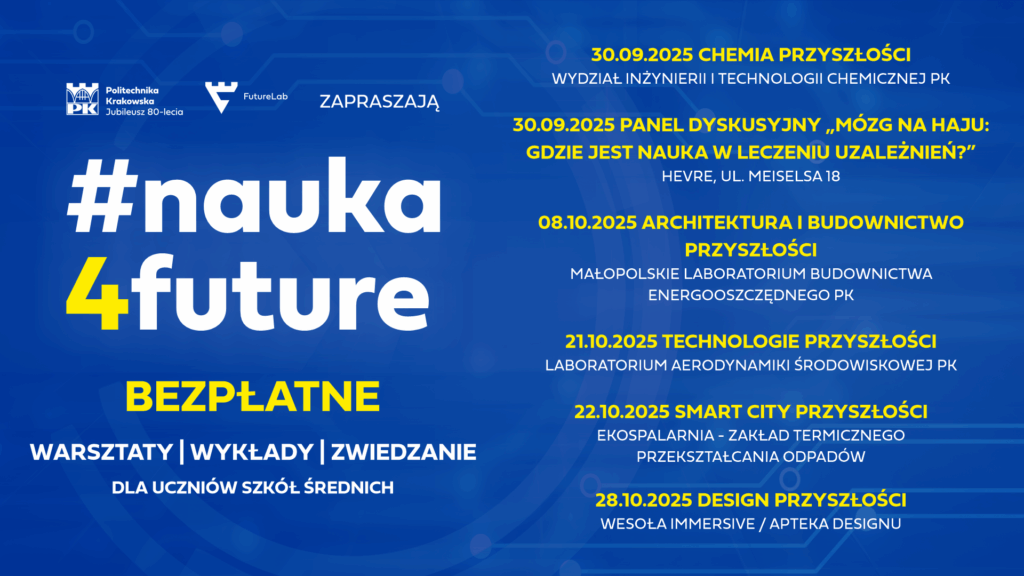 PK Politechnika Krakowska Jubileusz 80-lecia

FutureLab

ZAPRASZAJĄ

#nauka
4future

BEZPŁATNE

WARSZTATY | WYKŁADY | ZWIEDZANIE

DLA UCZNIÓW SZKÓŁ ŚREDNICH

30.09.2025 CHEMIA PRZYSZŁOŚCI
WYDZIAŁ INŻYNIERII I TECHNOLOGII CHEMICZNEJ PK

30.09.2025 PANEL DYSKUSYJNY „MÓZG NA HAJU: GDZIE JEST NAUKA W LECZENIU UZALEŻNIEŃ?”
HEVRE, UL. MEISELSA 18

08.10.2025 ARCHITEKTURA I BUDOWNICTWO PRZYSZŁOŚCI
MAŁOPOLSKIE LABORATORIUM BUDOWNICTWA ENERGOOSZCZĘDNEGO PK

21.10.2025 TECHNOLOGIE PRZYSZŁOŚCI
LABORATORIUM AERODYNAMIKI ŚRODOWISKOWEJ PK

22.10.2025 SMART CITY PRZYSZŁOŚCI
EKOSPALARNIA - ZAKŁAD TERMICZNEGO PRZEKSZTAŁCANIA ODPADÓW

28.10.2025 DESIGN PRZYSZŁOŚCI
WESOŁA IMMERSIVE / APTEKA DESIGNU